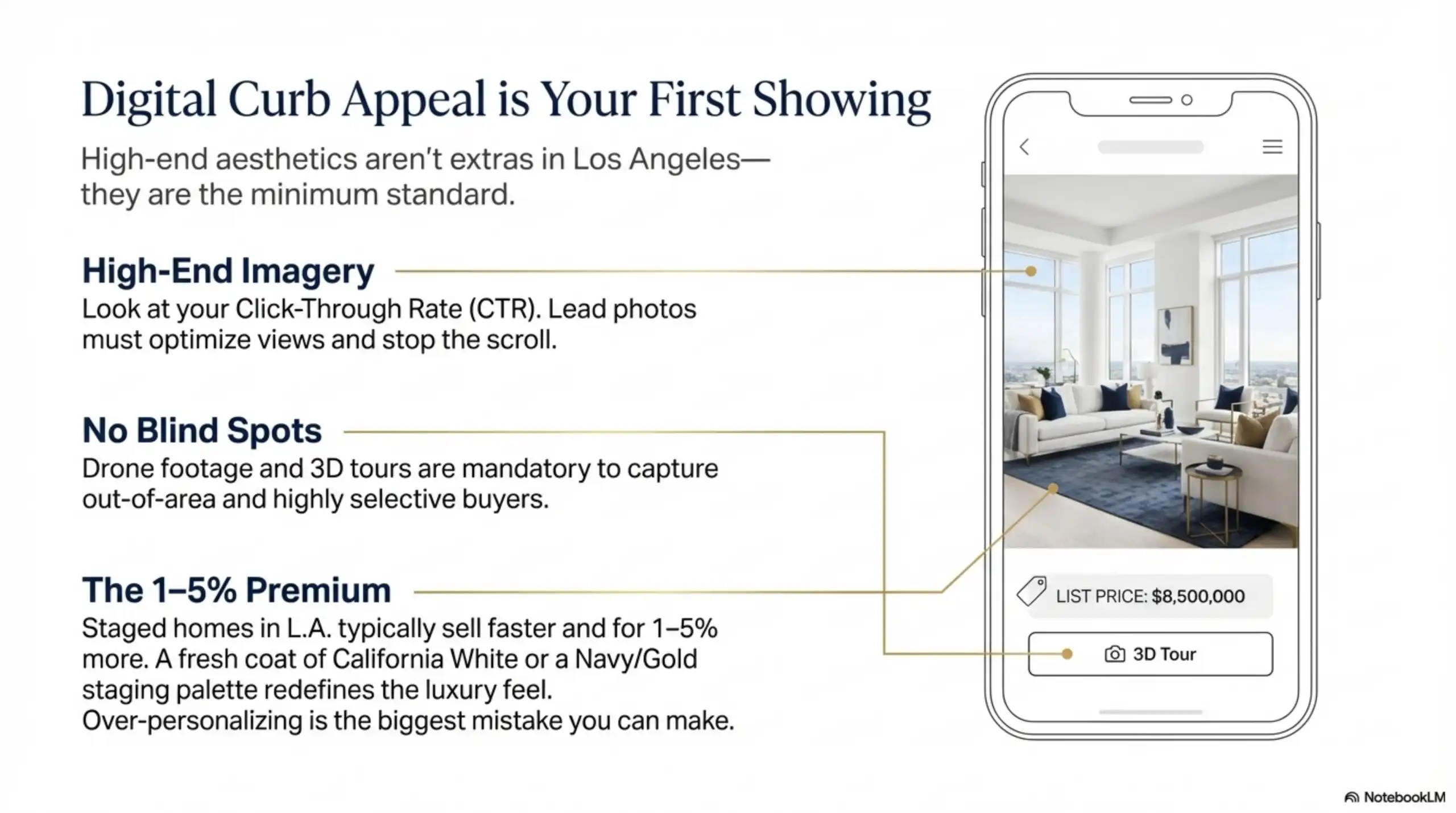 Digital Curb Appeal is Your First Showing

High-end aesthetics aren't extras in Los Angeles—they are the minimum standard.

High-End Imagery

Look at your Click-Through Rate (CTR). Lead photos must optimize views and stop the scroll.

No Blind Spots

Drone footage and 3D tours are mandatory to capture out-of-area and highly selective buyers.

The 1–5% Premium

Staged homes in L.A. typically sell faster and for 1–5% more. A fresh coat of California White or a Navy/Gold staging palette redefines the luxury feel. Over-personalizing is the biggest mistake you can make.

LIST PRICE: $8,500,000

3D Tour

NotebookLM